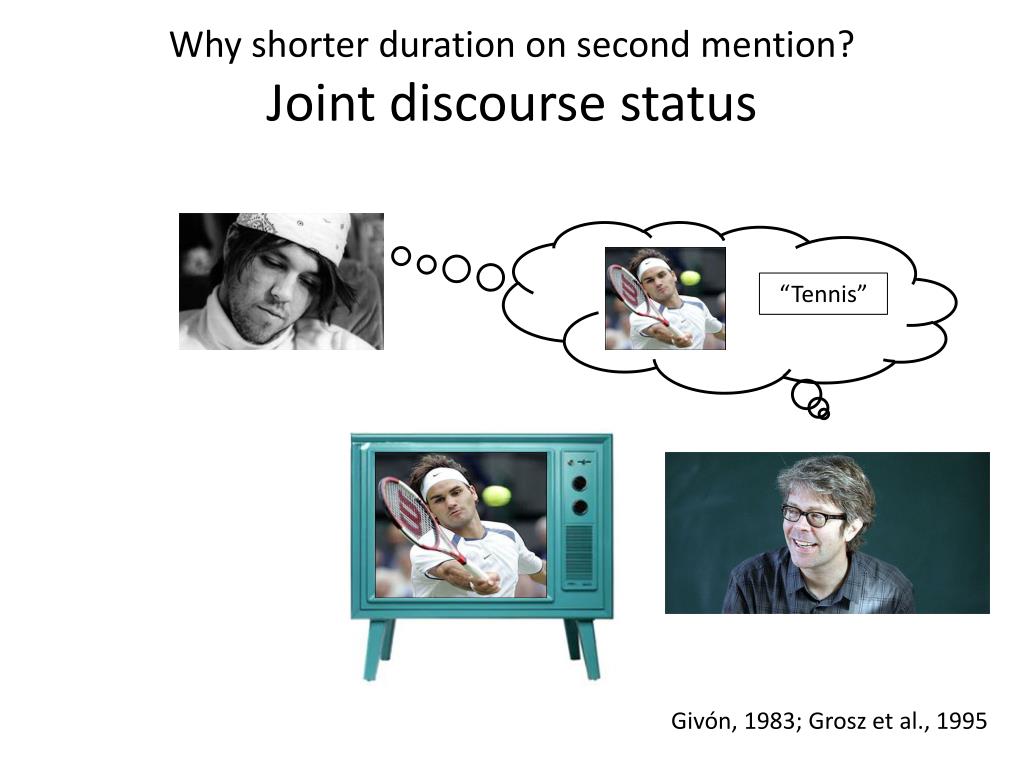 Why shorter duration on second mention?
Joint discourse status

“Tennis”

Givón, 1983; Grosz et al., 1995